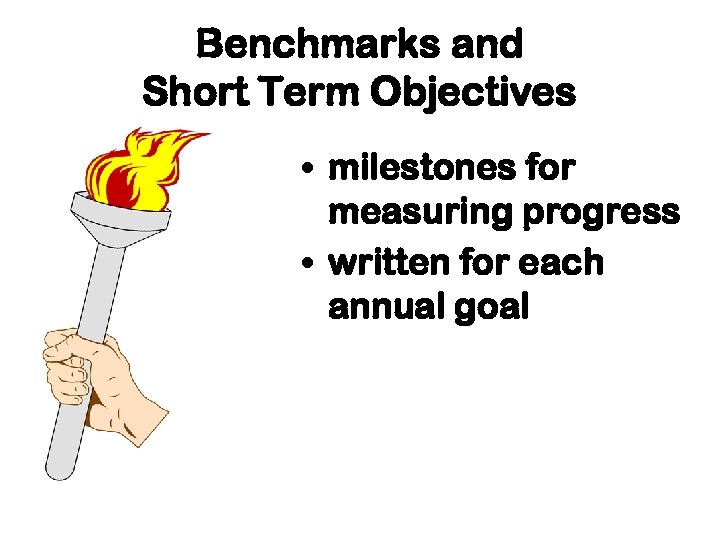 Benchmarks and Short Term Objectives

• milestones for measuring progress
• written for each annual goal